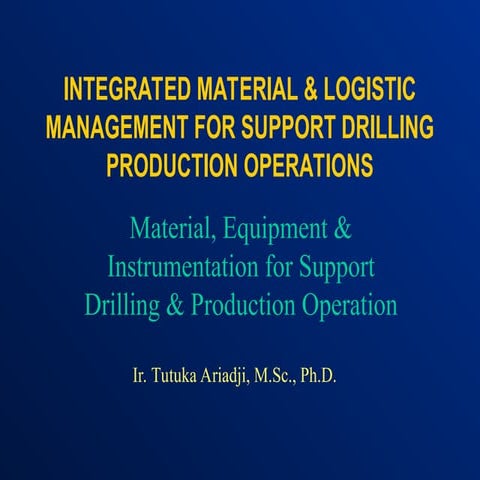 INTEGRATED MATERIAL & LOGISTIC MANAGEMENT FOR SUPPORT DRILLING PRODUCTION OPERATIONS

Material, Equipment & Instrumentation for Support Drilling & Production Operation

Ir. Tutuka Ariadji, M.Sc., Ph.D.